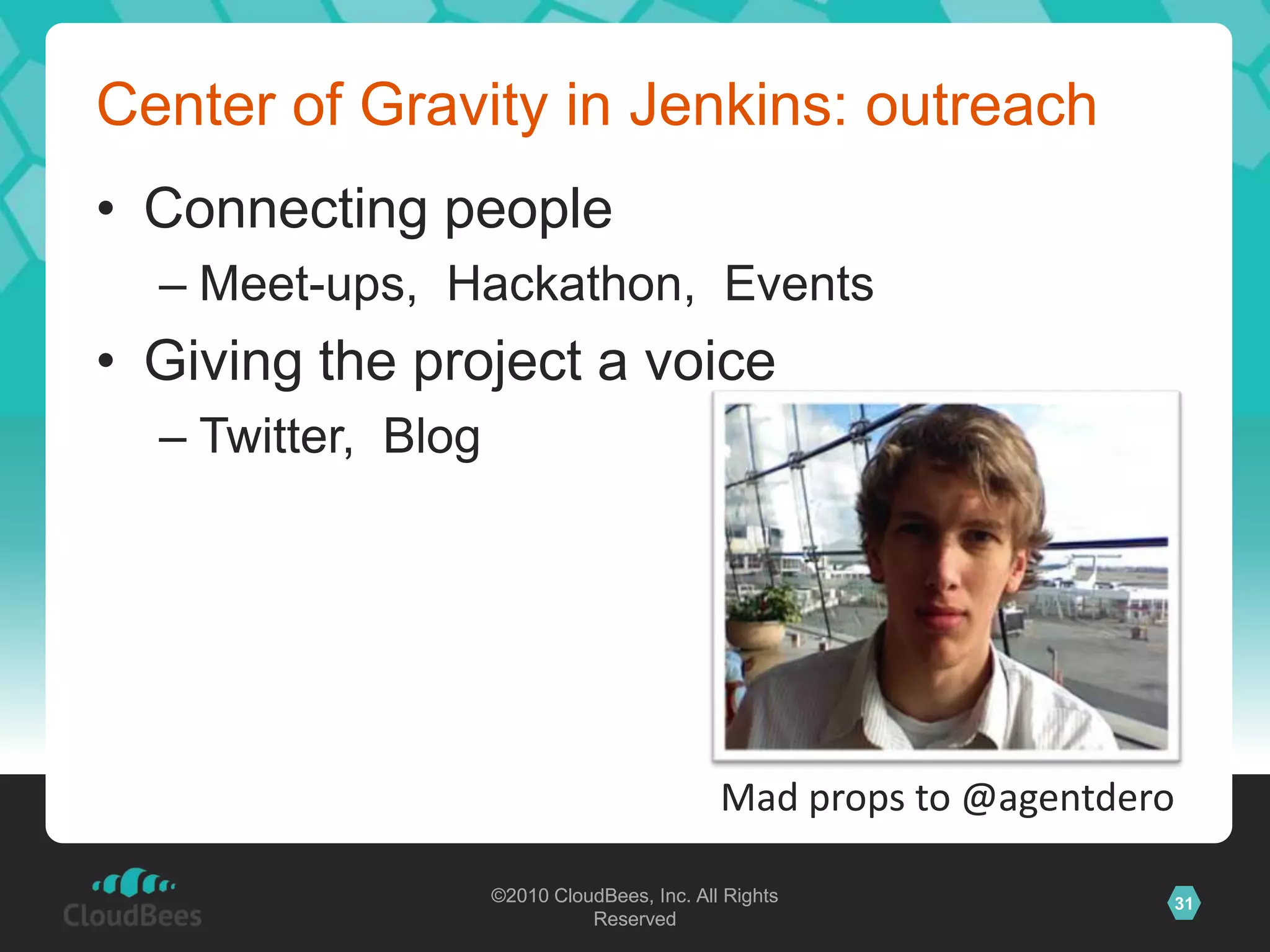 Center of Gravity in Jenkins: outreach

• Connecting people
– Meet-ups, Hackathon, Events
• Giving the project a voice
– Twitter, Blog

Mad props to @agentdero

CloudBees

©2010 CloudBees, Inc. All Rights Reserved

31